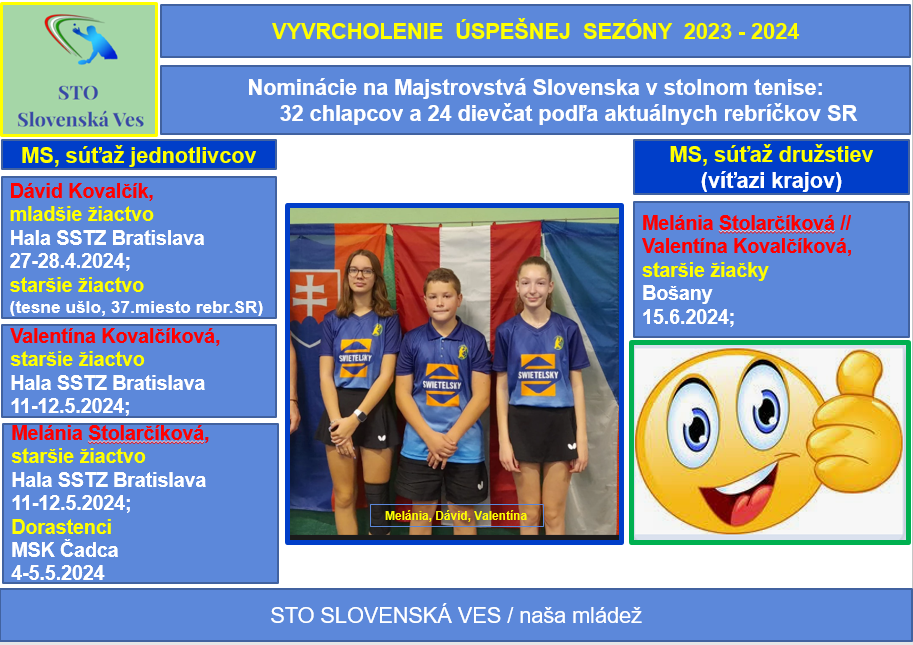 STO
Slovenská Ves

VYVRCHOLENIE ÚSPEŠNEJ SEZÓNY 2023 - 2024

Nominácie na Majstrovstvá Slovenska v stolnom tenise:
32 chlapcov a 24 dievčat podľa aktuálnych rebríčkov SR

MS, súťaž jednotlivcov

Dávid Kovalčík,
mladšie žiactvo
Hala SSTZ Bratislava
27-28.4.2024;
staršie žiactvo
(tesne ušlo, 37.miesto rebr.SR)

Valentína Kovalčíková,
staršie žiactvo
Hala SSTZ Bratislava
11-12.5.2024;

Melánia Stolarčíková,
staršie žiactvo
Hala SSTZ Bratislava
11-12.5.2024;
Dorastenci
MSK Čadca
4-5.5.2024

SWIETELSKY

SWIETELSKY

SWIETELSKY

Melánia, Dávid, Valentína

MS, súťaž družstiev
(víťazi krajov)

Melánia Stolarčíková //
Valentína Kovalčíková,
staršie žiačky
Bošany
15.6.2024;

STO SLOVENSKÁ VES / naša mládež